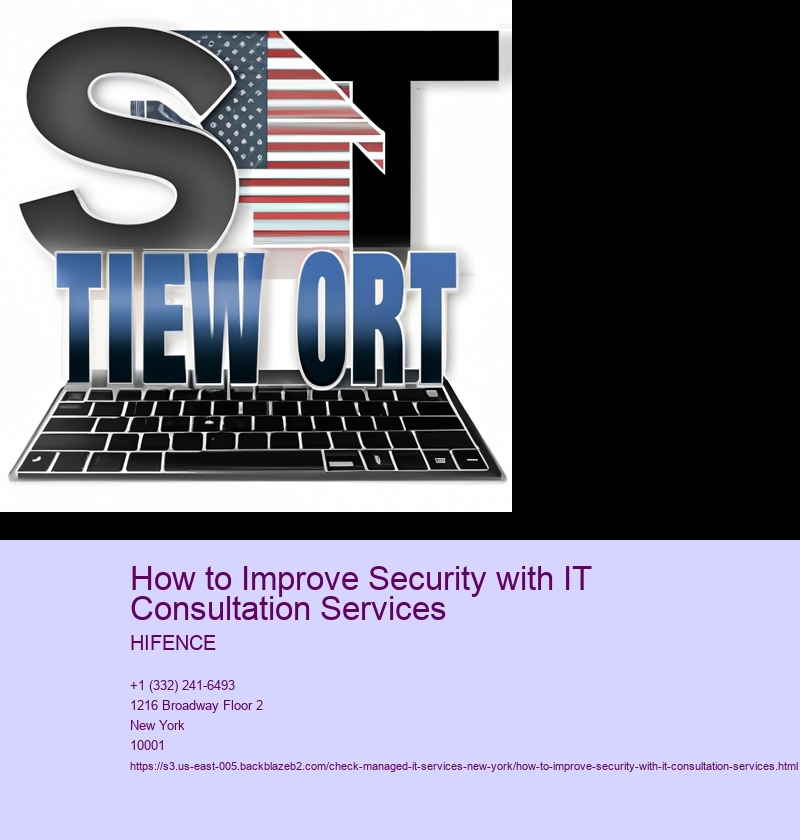 ST
TIEW ORT

How to Improve Security with IT Consultation Services

HIFENCE

+1 (332) 241-6493
1216 Broadway Floor 2
New York
10001
https://s3.us-east-005.backblazeb2.com/check-managed-it-services-new-york/how-to-improve-security-with-it-consultation-services.html